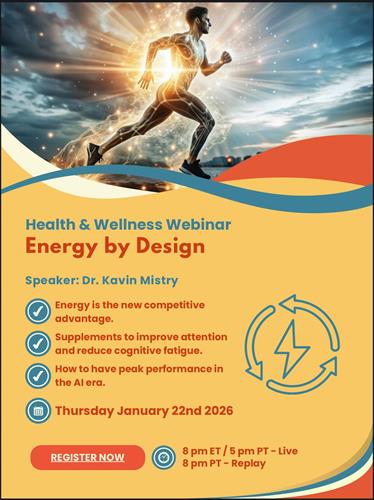 Health & Wellness Webinar
Energy by Design

Speaker: Dr. Kavin Mistry

Energy is the new competitive advantage.

Supplements to improve attention and reduce cognitive fatigue.

How to have peak performance in the AI era.

Thursday January 22nd 2026

REGISTER NOW

8 pm ET / 5 pm PT - Live
8 pm PT - Replay